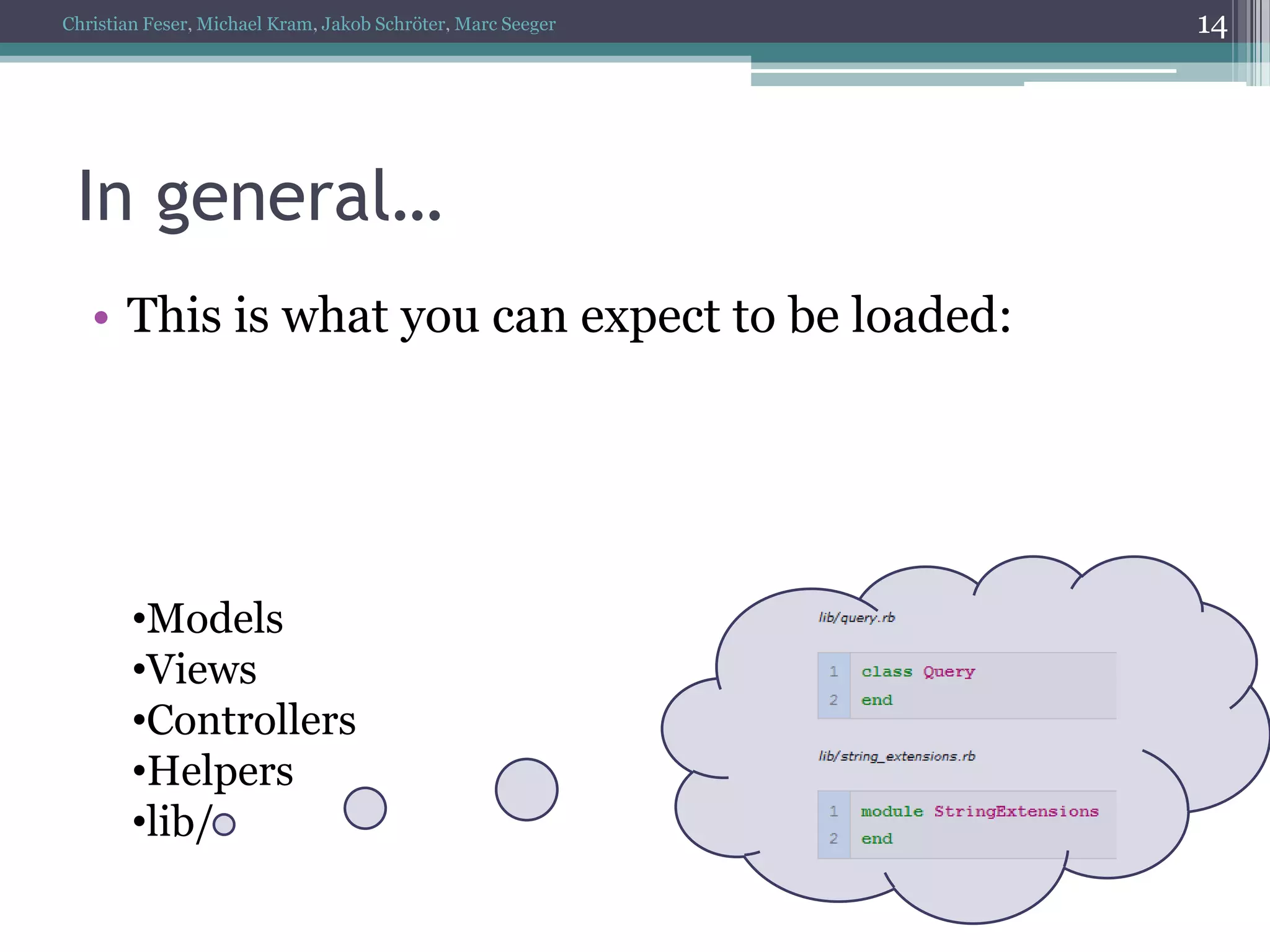 Christian Feser, Michael Kram, Jakob Schröter, Marc Seeger

14

In general…

• This is what you can expect to be loaded:

•Models
•Views
•Controllers
•Helpers
•lib/

lib/query.rb

1 class Query
2 end

lib/string_extensions.rb

1 module StringExtensions
2 end